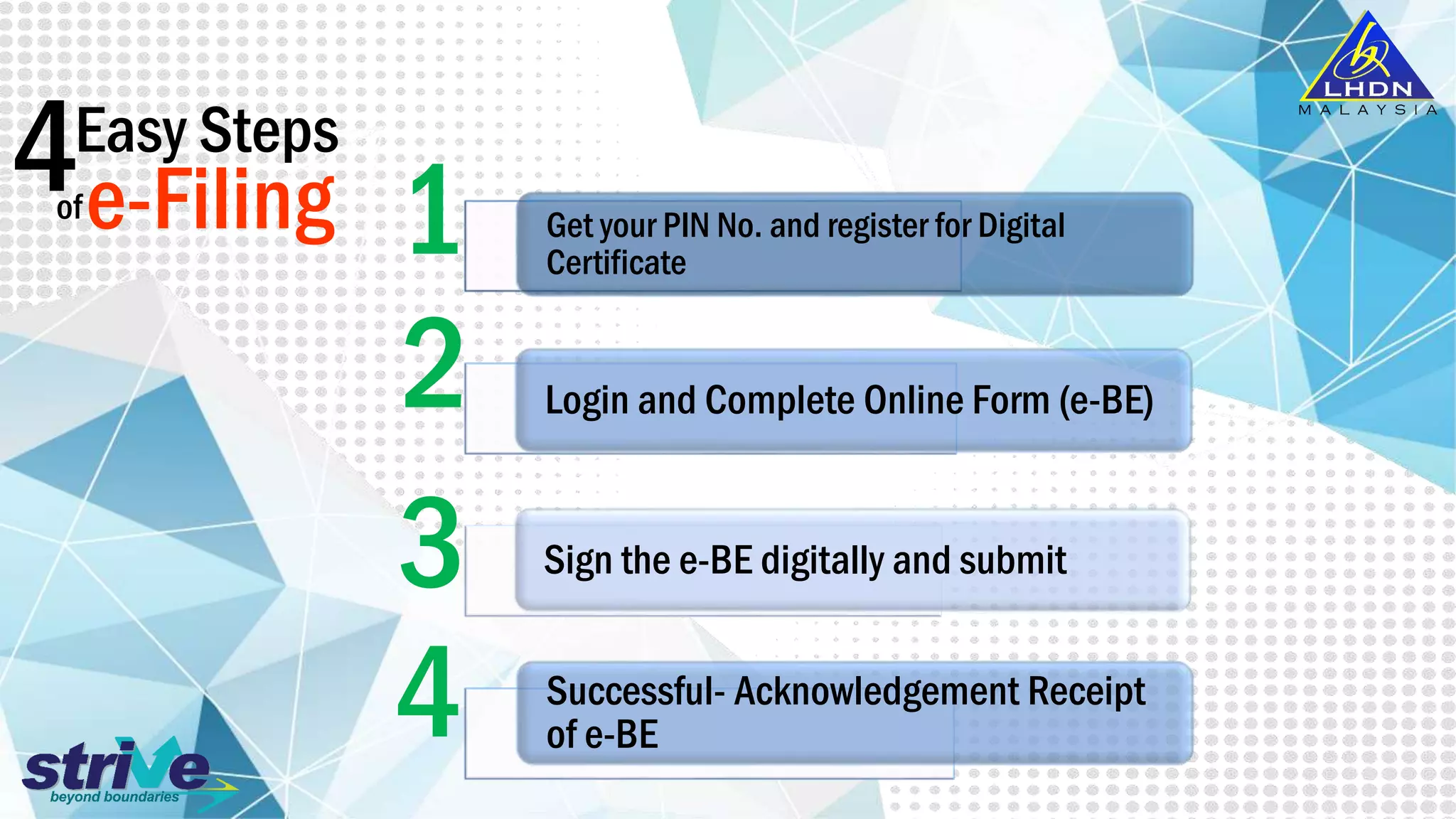 LHDN
MALAYSIA

4 Easy Steps of e-Filing

1
Get your PIN No. and register for Digital Certificate

2
Login and Complete Online Form (e-BE)

3
Sign the e-BE digitally and submit

4
Successful- Acknowledgement Receipt of e-BE

strive
beyond boundaries